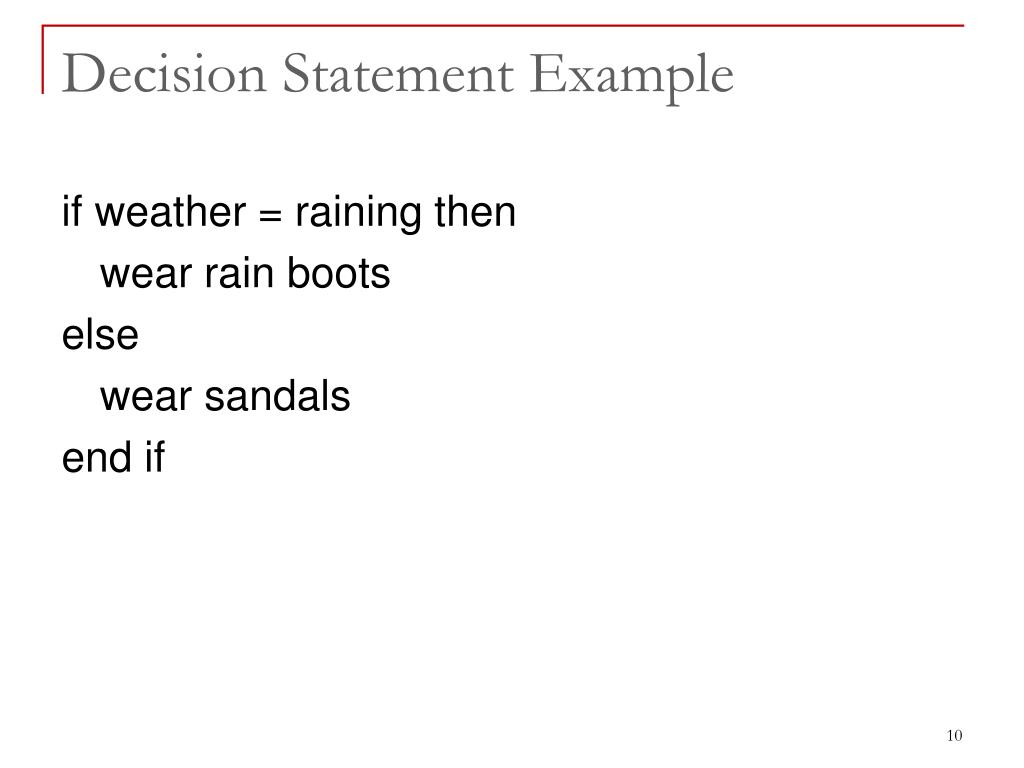 Decision Statement Example

if weather = raining then
wear rain boots
else
wear sandals
end if

10